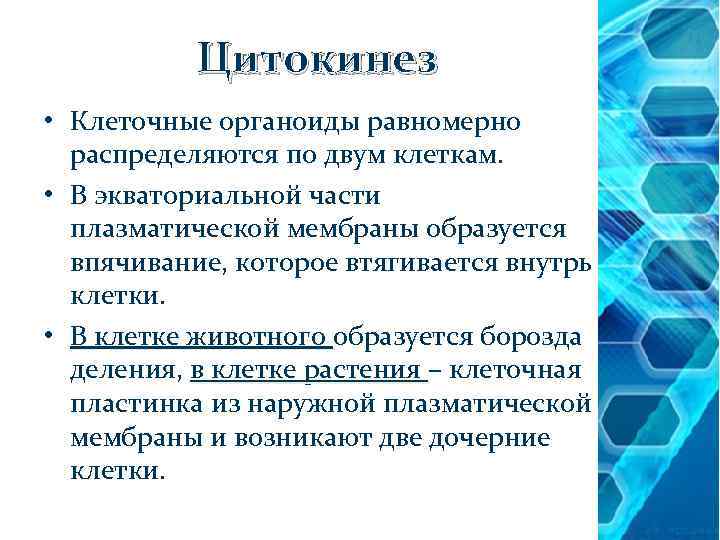 Цитокинез

• Клеточные органоиды равномерно распределяются по двум клеткам.

• В экваториальной части плазматической мембраны образуется впячивание, которое втягивается внутрь клетки.

• В клетке животного образуется борозда деления, в клетке растения – клеточная пластинка из наружной плазматической мембраны и возникают две дочерние клетки.